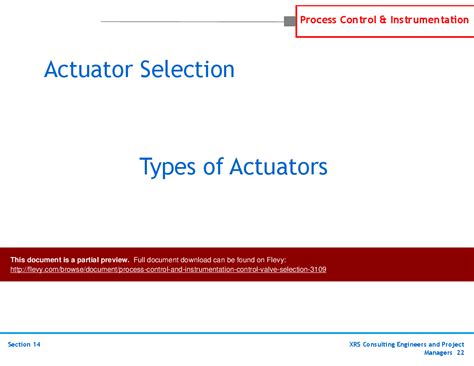 Process Control & Instrumentation

Actuator Selection

Types of Actuators

This document is a partial preview. Full document download can be found on Flevy:
http://flevy.com/browse/document/process-control-and-instrumentation-control-valve-selection-3109

Section 14

XRS Consulting Engineers and Project Managers 22